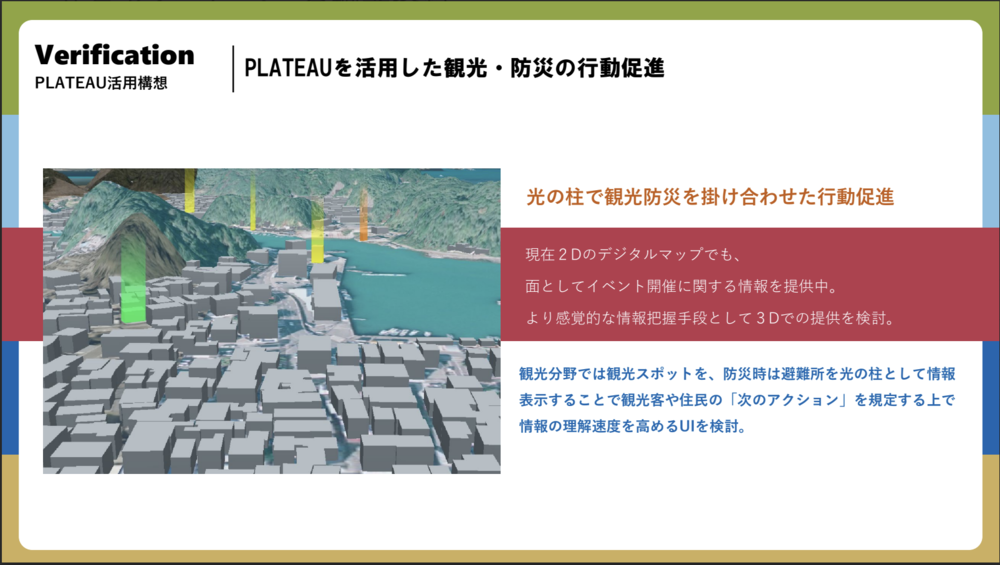 Verification
PLATEAU活用構想

PLATEAUを活用した観光・防災の行動促進

光の柱で観光防災を掛け合わせた行動促進

現在２Dのデジタルマップでも、
面としてイベント開催に関する情報を提供中。
より感覚的な情報把握手段として３Dでの提供を検討。

観光分野では観光スポットを、防災時は避難所を光の柱として情報表示することで観光客や住民の「次のアクション」を規定する上で情報の理解速度を高めるUIを検討。